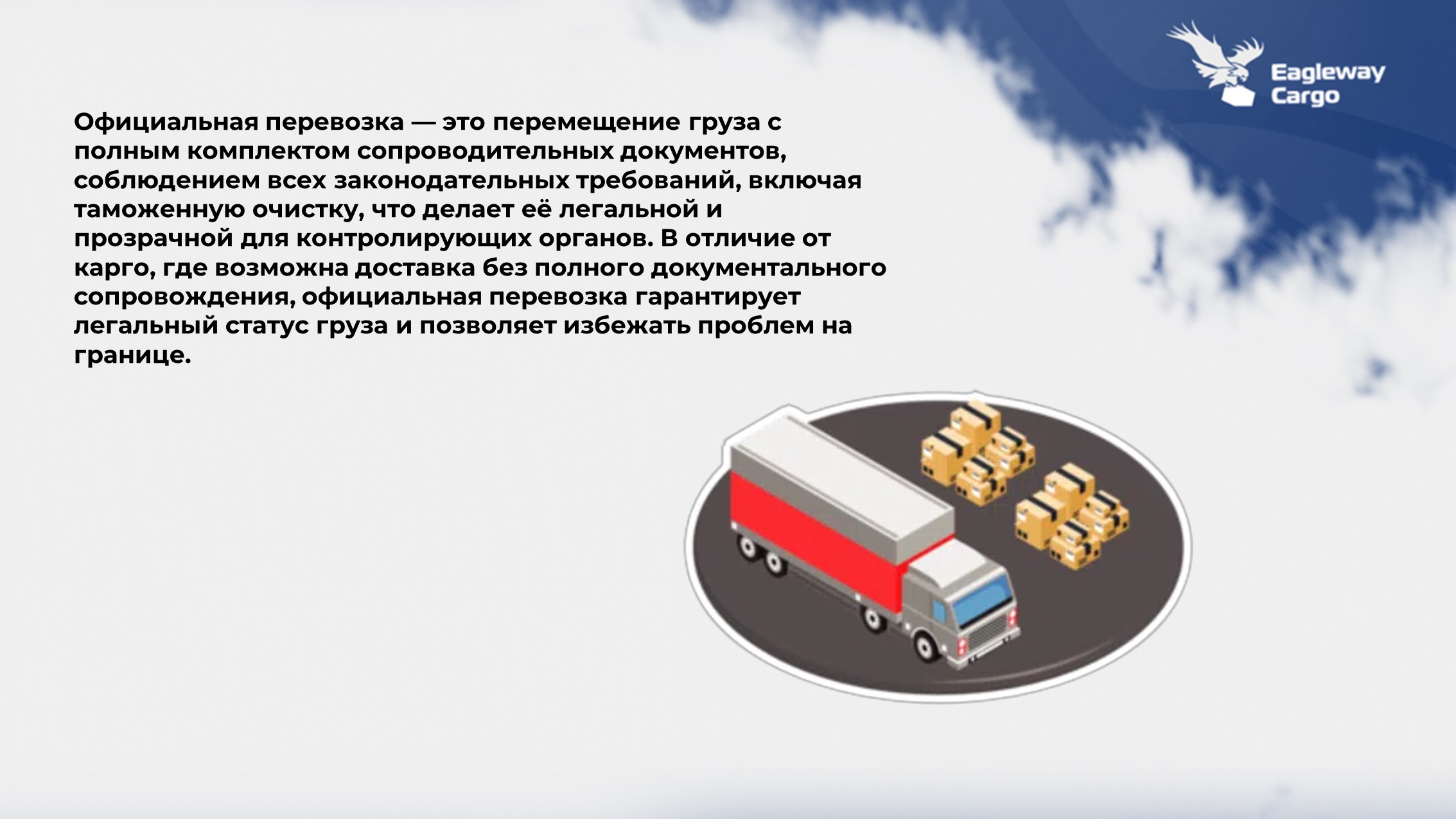 Eagleway Cargo

Официальная перевозка — это перемещение груза с полным комплектом сопроводительных документов, соблюдением всех законодательных требований, включая таможенную очистку, что делает её легальной и прозрачной для контролирующих органов. В отличие от карго, где возможна доставка без полного документального сопровождения, официальная перевозка гарантирует легальный статус груза и позволяет избежать проблем на границе.